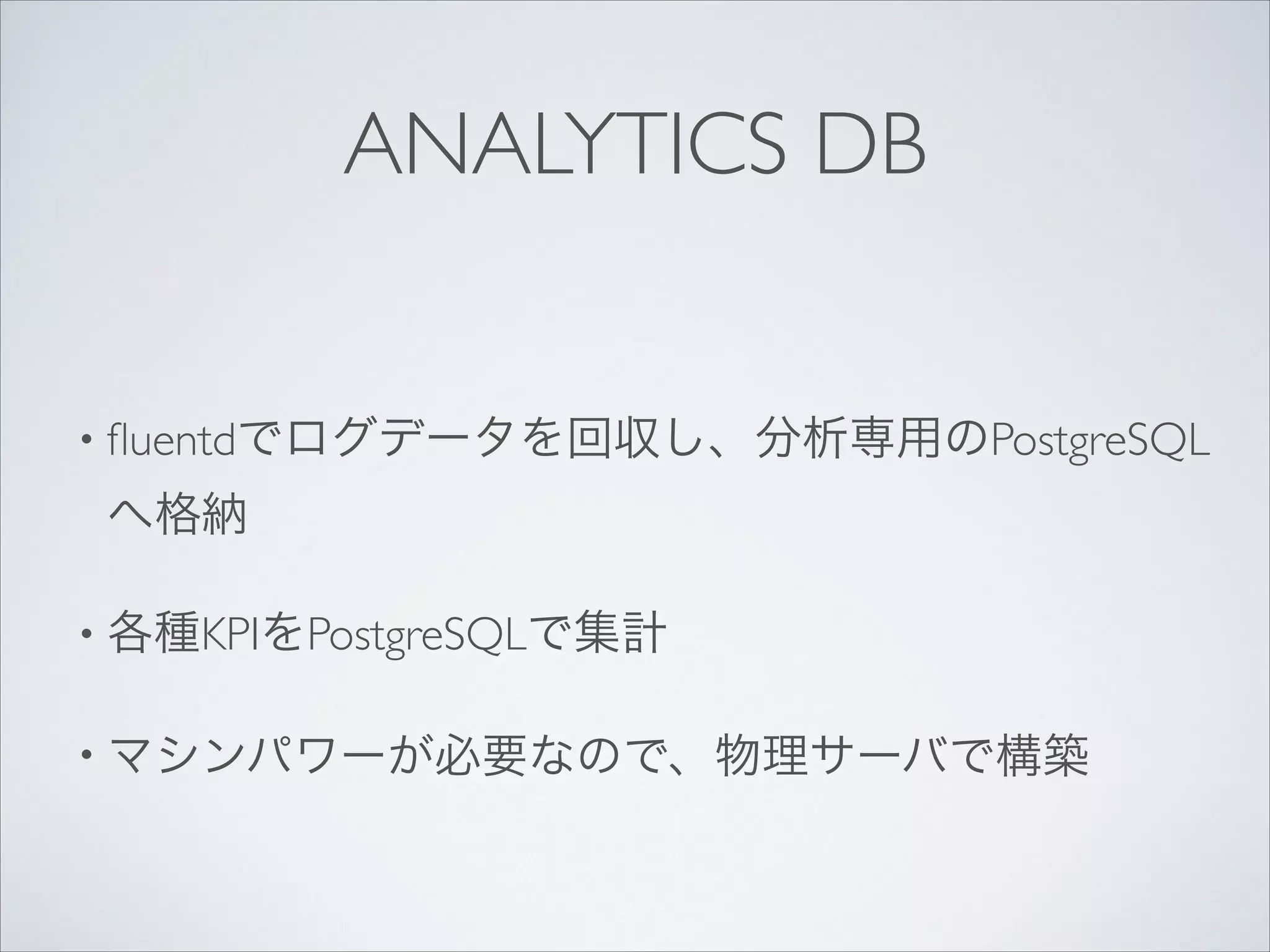 ANALYTICS DB

• fluentdでログデータを回収し、分析専用のPostgreSQLへ格納

• 各種KPIをPostgreSQLで集計

• マシンパワーが必要なので、物理サーバで構築